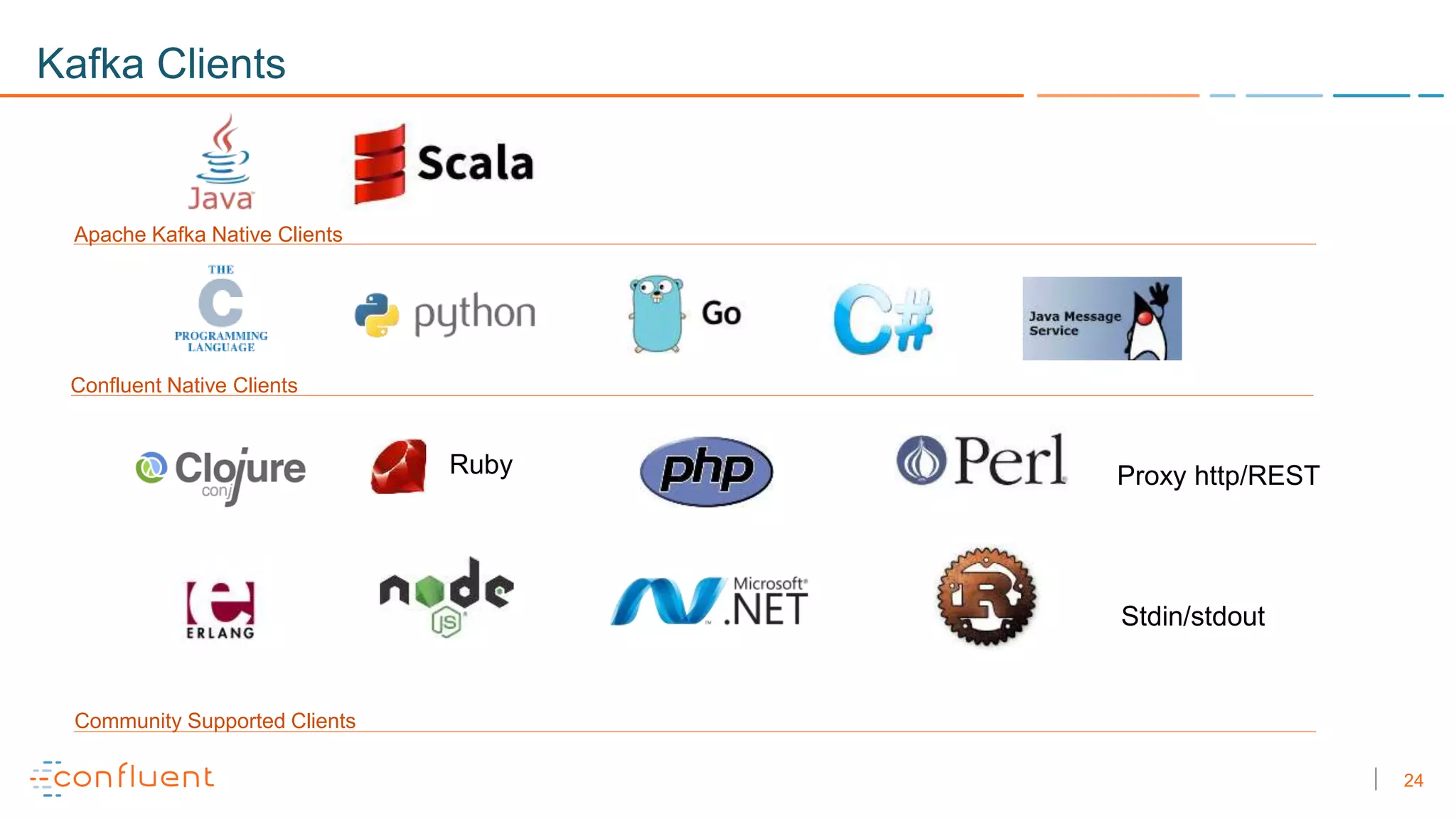 Kafka Clients

Java

Scala

Apache Kafka Native Clients

THE C PROGRAMMING LANGUAGE

python

Go

C#

Java Message Service

Confluent Native Clients

Clojure conj

Ruby

php

Perl

Proxy http/REST

ERLANG

node JS

Microsoft .NET

R

Stdin/stdout

Community Supported Clients

confluent

24